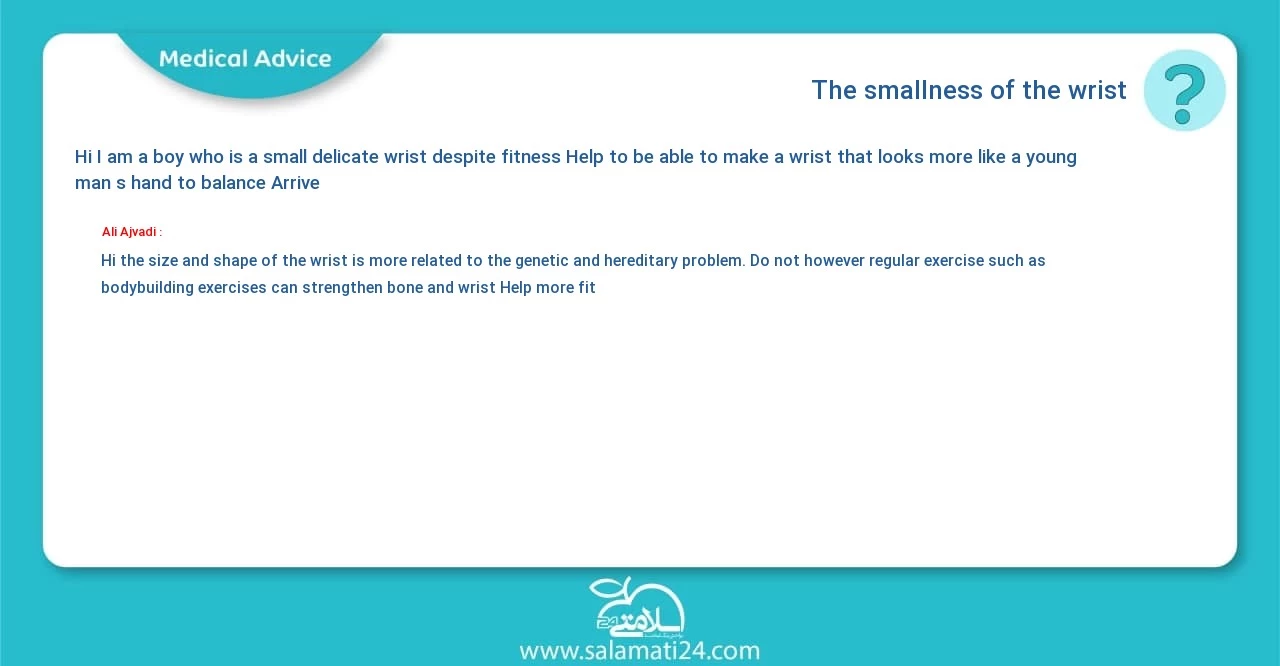 Medical Advice

The smallness of the wrist

?

Hi I am a boy who is a small delicate wrist despite fitness Help to be able to make a wrist that looks more like a young man s hand to balance Arrive

Ali Ajvadi :

Hi the size and shape of the wrist is more related to the genetic and hereditary problem. Do not however regular exercise such as bodybuilding exercises can strengthen bone and wrist Help more fit

سلامتی 24

www.salamati24.com